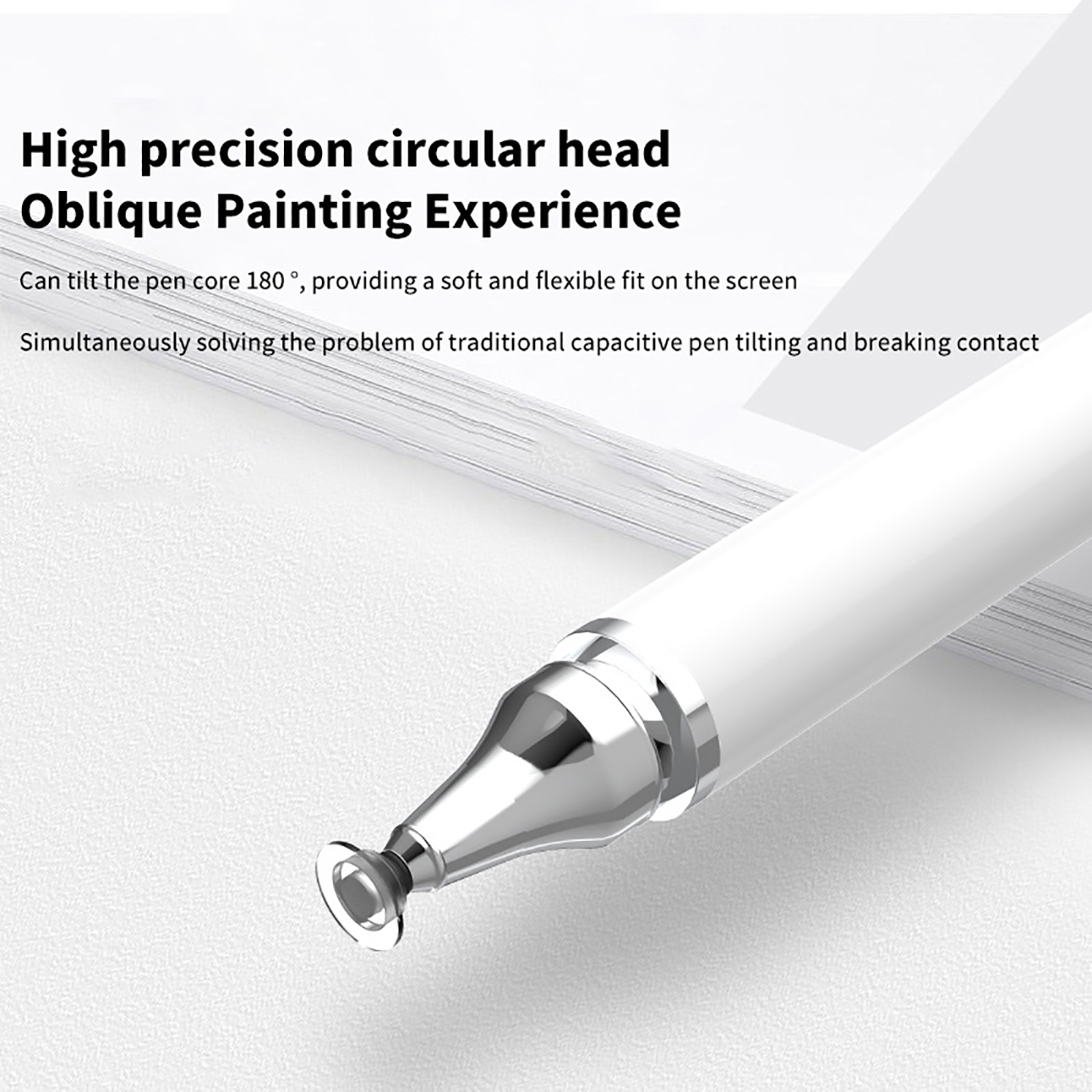 High precision circular head
Oblique Painting Experience

Can tilt the pen core 180 °, providing a soft and flexible fit on the screen

Simultaneously solving the problem of traditional capacitive pen tilting and breaking contact